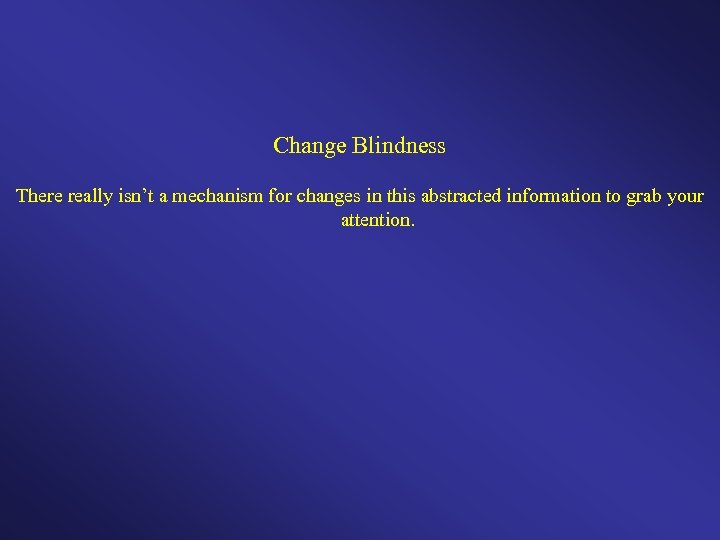 Change Blindness

There really isn’t a mechanism for changes in this abstracted information to grab your attention.